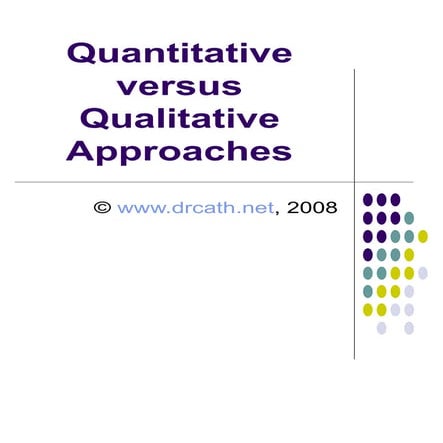 Quantitative versus Qualitative Approaches

© www.drcath.net, 2008